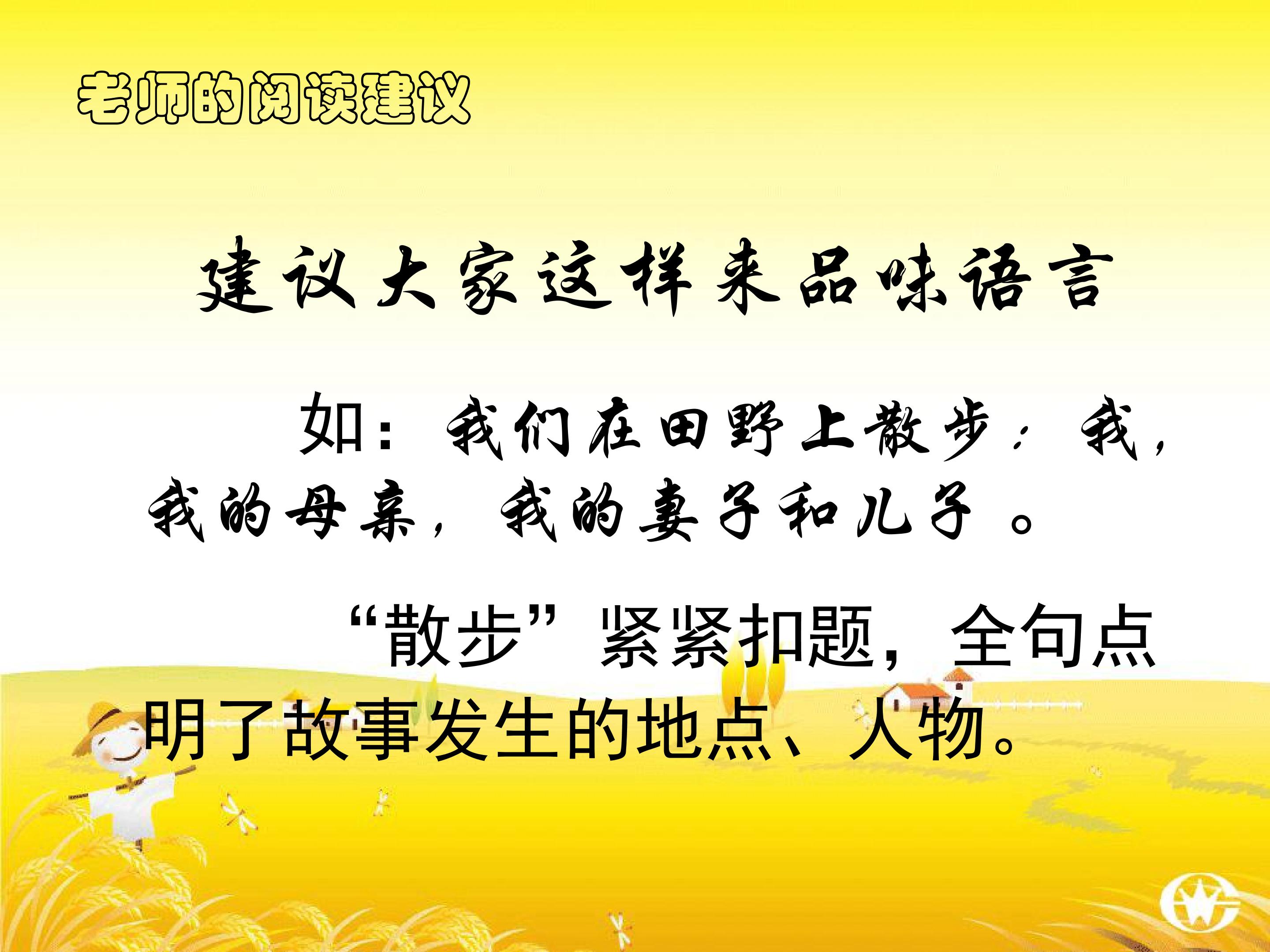 老师的阅读建议

建议大家这样来品味语言

如：我们在田野上散步：我，我的母亲，我的妻子和儿子。

“散步”紧紧扣题，全句点明了故事发生的地点、人物。